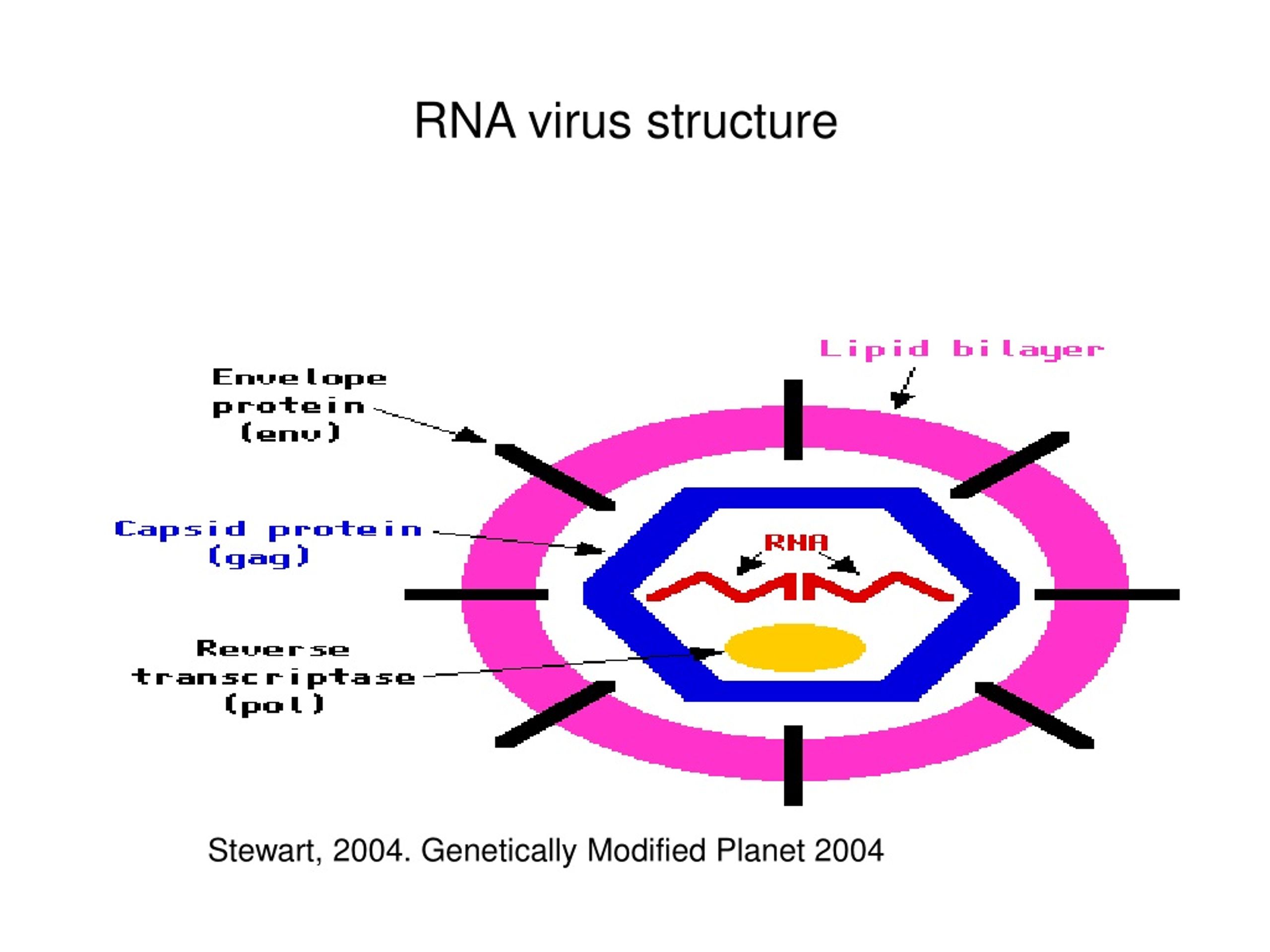 RNA virus structure

Lipid bilayer

Envelope protein (env)

Capsid protein (gag)

RNA

Reverse transcriptase (pol)

Stewart, 2004. Genetically Modified Planet 2004